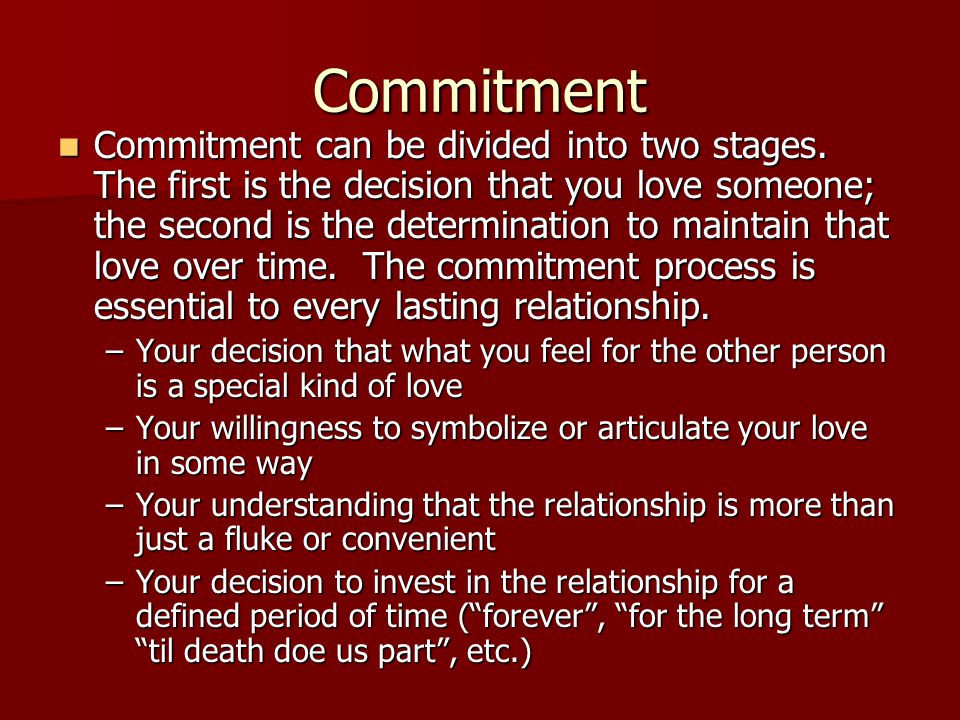 Commitment

Commitment can be divided into two stages. The first is the decision that you love someone; the second is the determination to maintain that love over time. The commitment process is essential to every lasting relationship.

– Your decision that what you feel for the other person is a special kind of love
– Your willingness to symbolize or articulate your love in some way
– Your understanding that the relationship is more than just a fluke or convenient
– Your decision to invest in the relationship for a defined period of time (“forever”, “for the long term” “til death doe us part”, etc.)